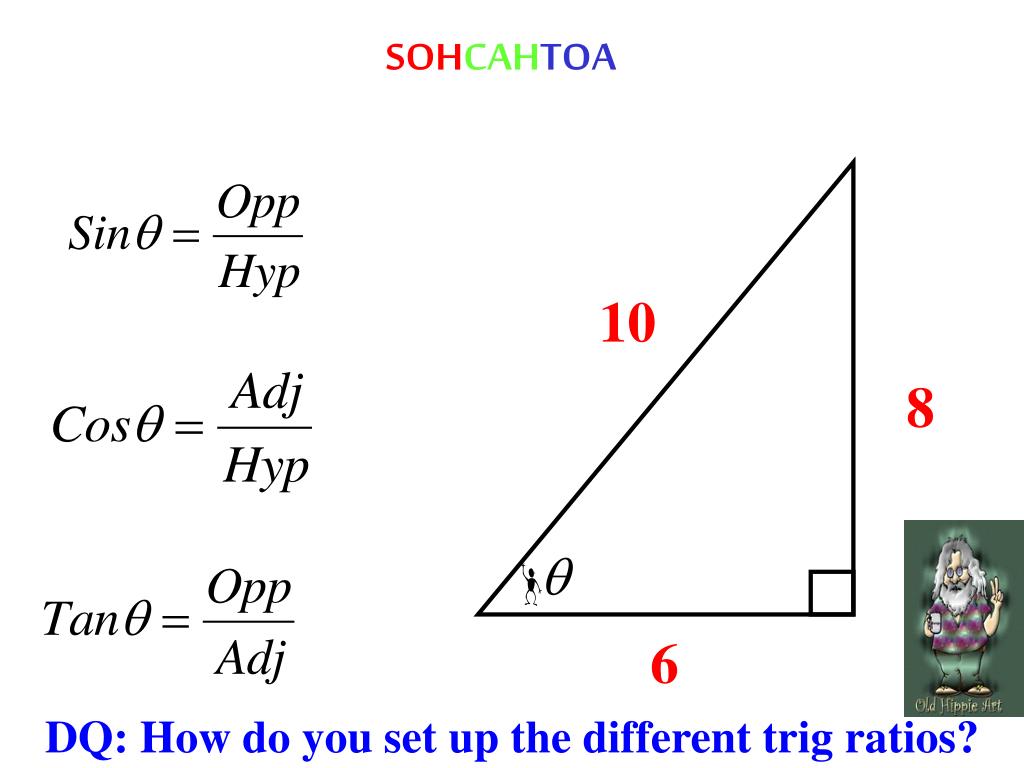 SOHCAHTOA

$Sin\theta = \frac{Opp}{Hyp}$

$Cos\theta = \frac{Adj}{Hyp}$

$Tan\theta = \frac{Opp}{Adj}$

10

8

$\theta$

6

Old Hippie Art

DQ: How do you set up the different trig ratios?